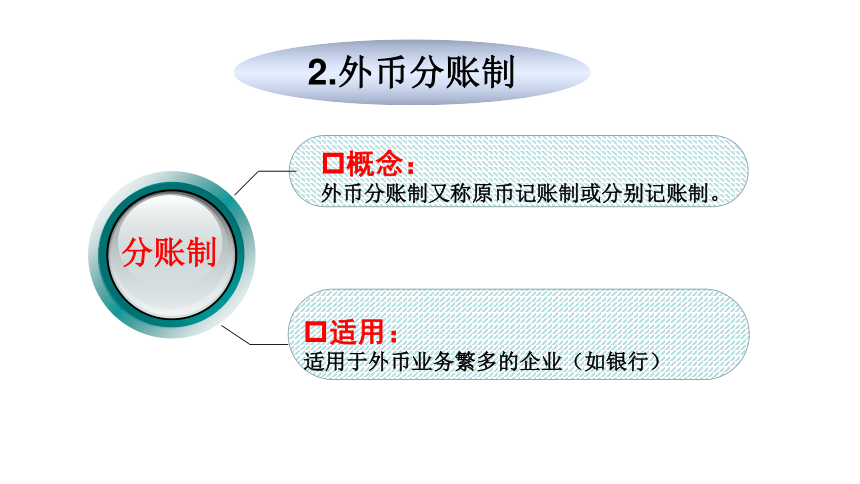 2.外币分账制

分账制

□概念：
外币分账制又称原币记账制或分别记账制。

□适用：
适用于外币业务繁多的企业（如银行）